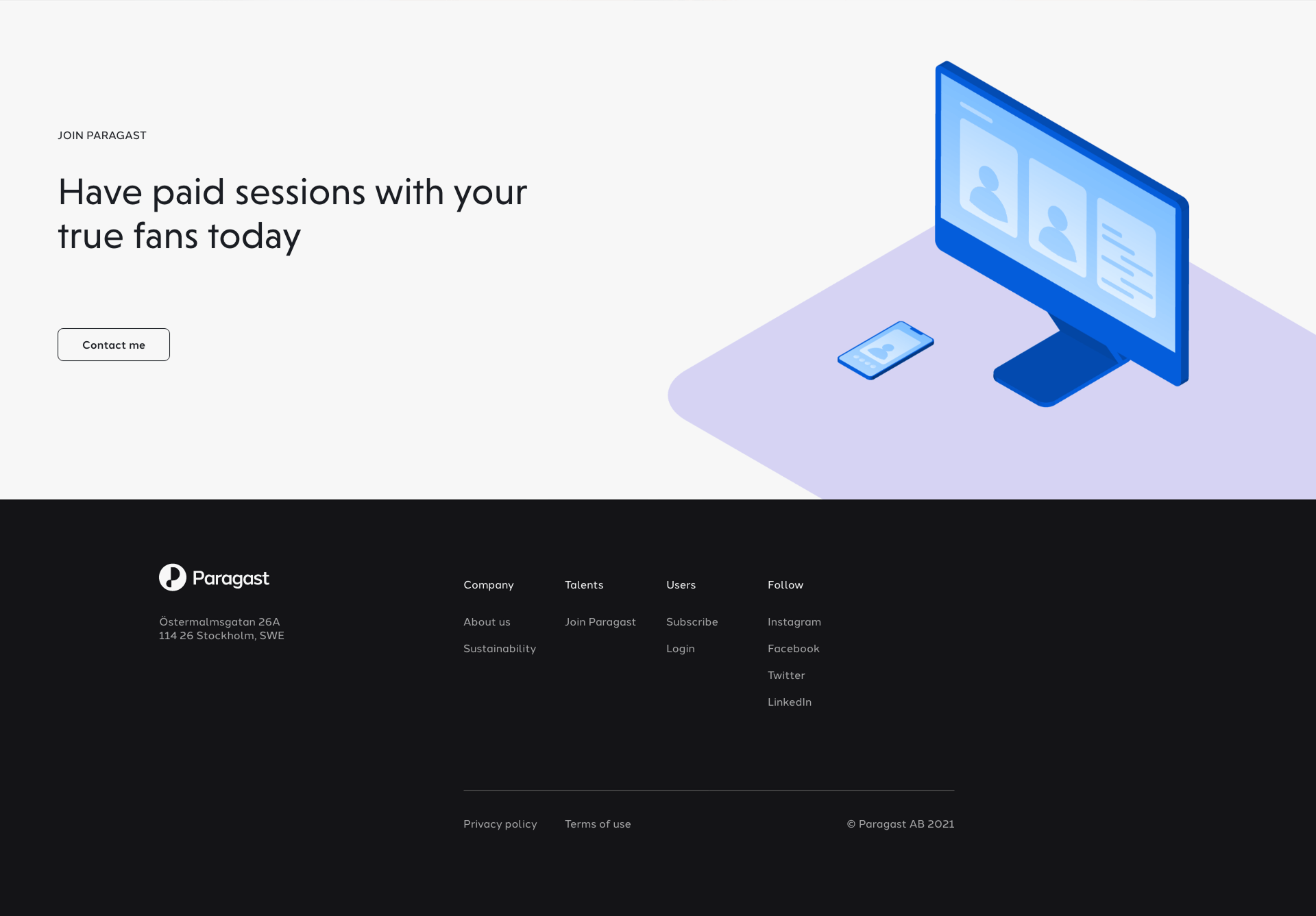 JOIN PARAGAST

Have paid sessions with your true fans today

Contact me

Paragast

Östermalmsgatan 26A
114 26 Stockholm, SWE

Company

About us

Sustainability

Talents

Join Paragast

Users

Subscribe

Login

Follow

Instagram

Facebook

Twitter

LinkedIn

Privacy policy

Terms of use

© Paragast AB 2021